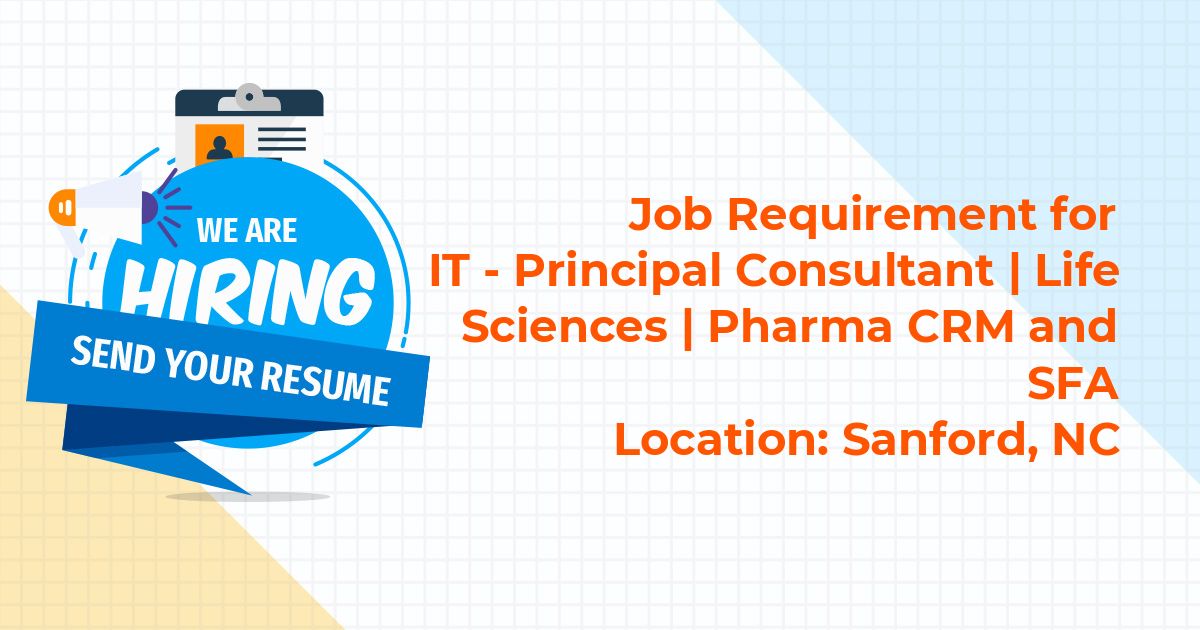 WE ARE
HIRING
SEND YOUR RESUME

Job Requirement for
IT - Principal Consultant | Life Sciences | Pharma CRM and SFA
Location: Sanford, NC